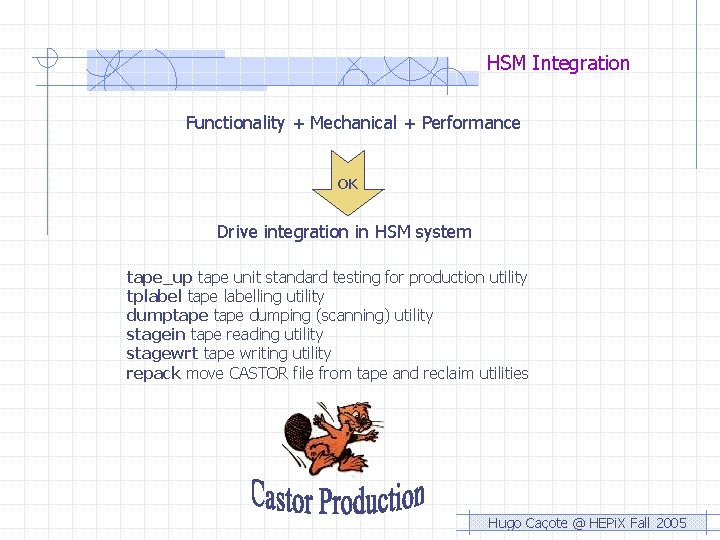 HSM Integration

Functionality + Mechanical + Performance

OK

Drive integration in HSM system

tape_up tape unit standard testing for production utility
tplabel tape labelling utility
dumptape tape dumping (scanning) utility
stagein tape reading utility
stagewrt tape writing utility
repack move CASTOR file from tape and reclaim utilities

Castor Production

Hugo Caçote @ HEPiX Fall 2005